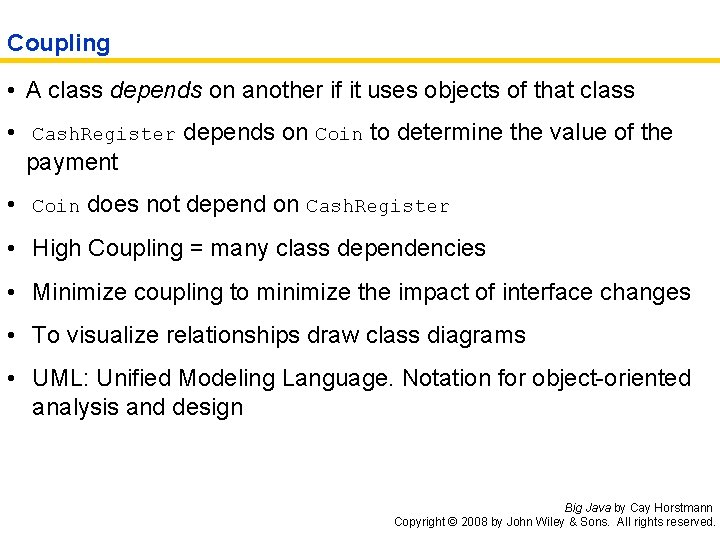 Coupling

• A class depends on another if it uses objects of that class

• CashRegister depends on Coin to determine the value of the payment

• Coin does not depend on CashRegister

• High Coupling = many class dependencies

• Minimize coupling to minimize the impact of interface changes

• To visualize relationships draw class diagrams

• UML: Unified Modeling Language. Notation for object-oriented analysis and design

Big Java by Cay Horstmann
Copyright © 2008 by John Wiley & Sons. All rights reserved.